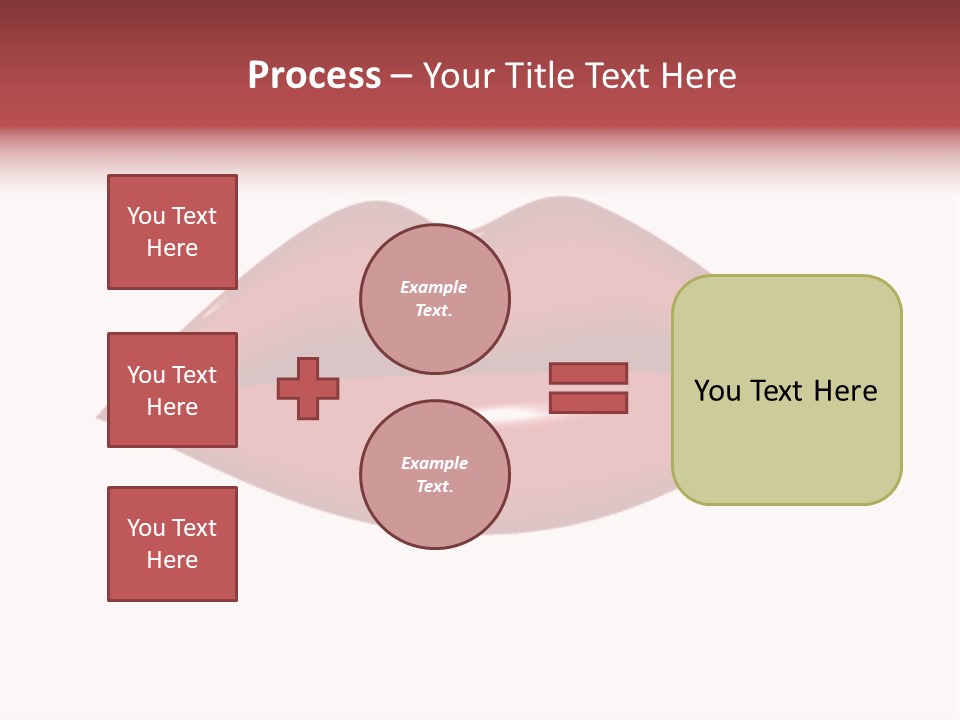 Process – Your Title Text Here

You Text Here

You Text Here

You Text Here

Example Text.

Example Text.

You Text Here